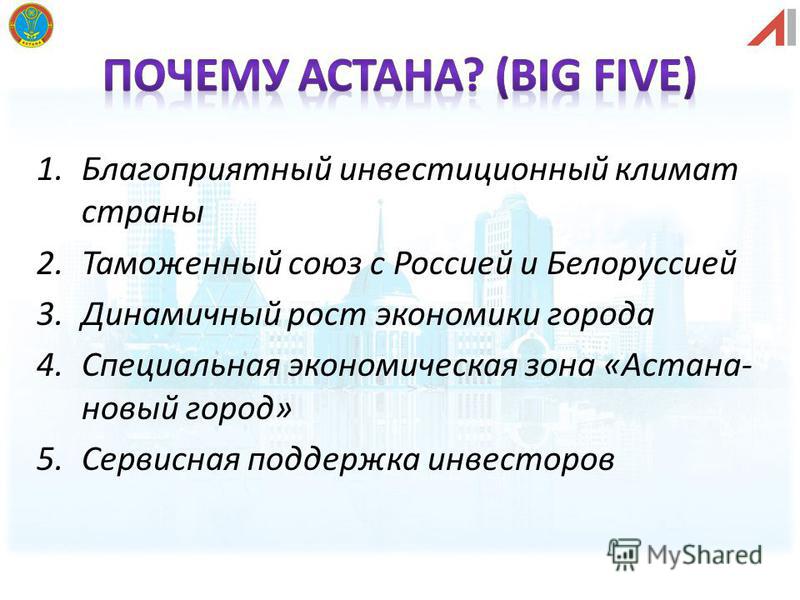 ПОЧЕМУ АСТАНА? (BIG FIVE)

1. Благоприятный инвестиционный климат страны
2. Таможенный союз с Россией и Белоруссией
3. Динамичный рост экономики города
4. Специальная экономическая зона «Астана-новый город»
5. Сервисная поддержка инвесторов

MyShared